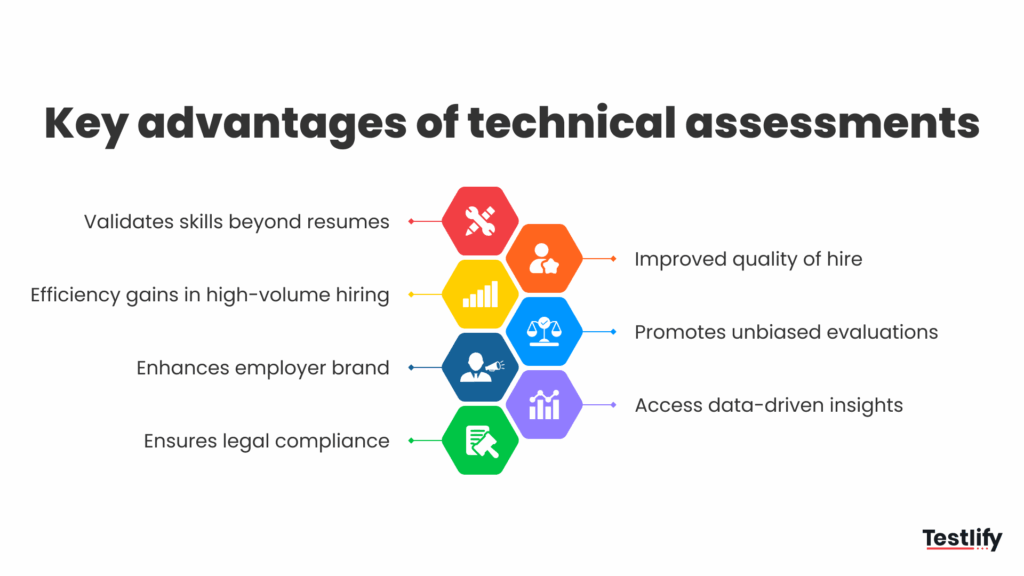 Key advantages of technical assessments

Validates skills beyond resumes

Improved quality of hire

Efficiency gains in high-volume hiring

Promotes unbiased evaluations

Enhances employer brand

Access data-driven insights

Ensures legal compliance

Testlify